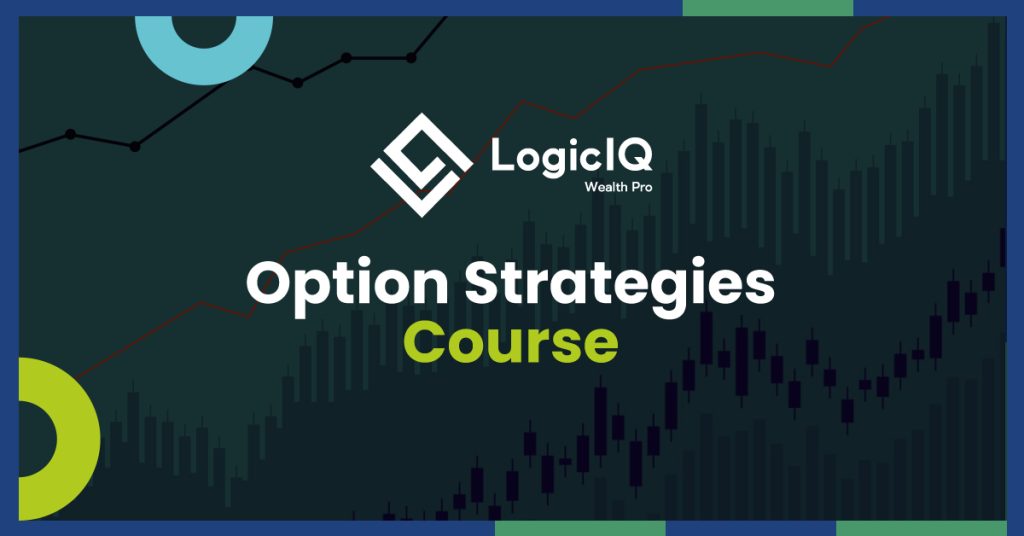 LogicIQ
Wealth Pro

Option Strategies
Course